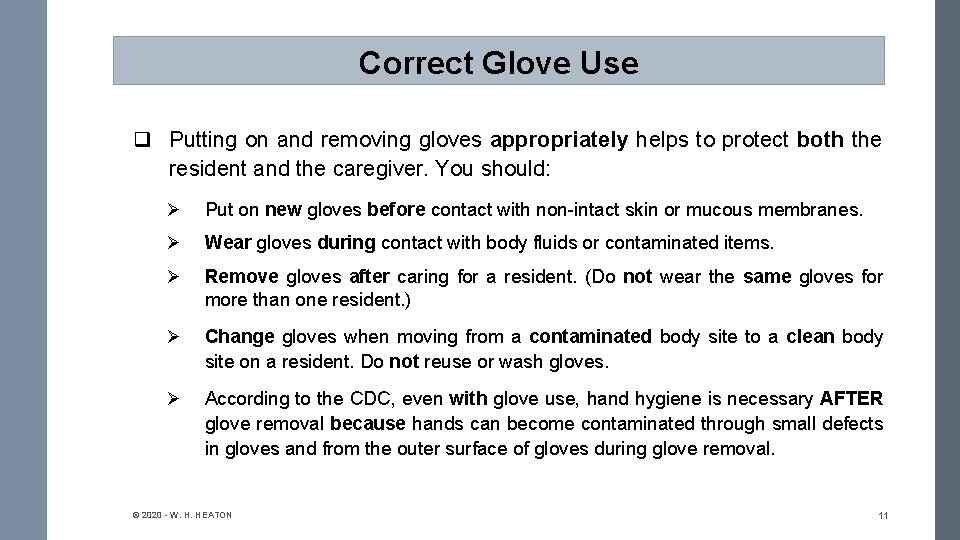 Correct Glove Use

❑ Putting on and removing gloves appropriately helps to protect both the resident and the caregiver. You should:

➢ Put on new gloves before contact with non-intact skin or mucous membranes.

➢ Wear gloves during contact with body fluids or contaminated items.

➢ Remove gloves after caring for a resident. (Do not wear the same gloves for more than one resident.)

➢ Change gloves when moving from a contaminated body site to a clean body site on a resident. Do not reuse or wash gloves.

➢ According to the CDC, even with glove use, hand hygiene is necessary AFTER glove removal because hands can become contaminated through small defects in gloves and from the outer surface of gloves during glove removal.

© 2020 - W. H. HEATON

11